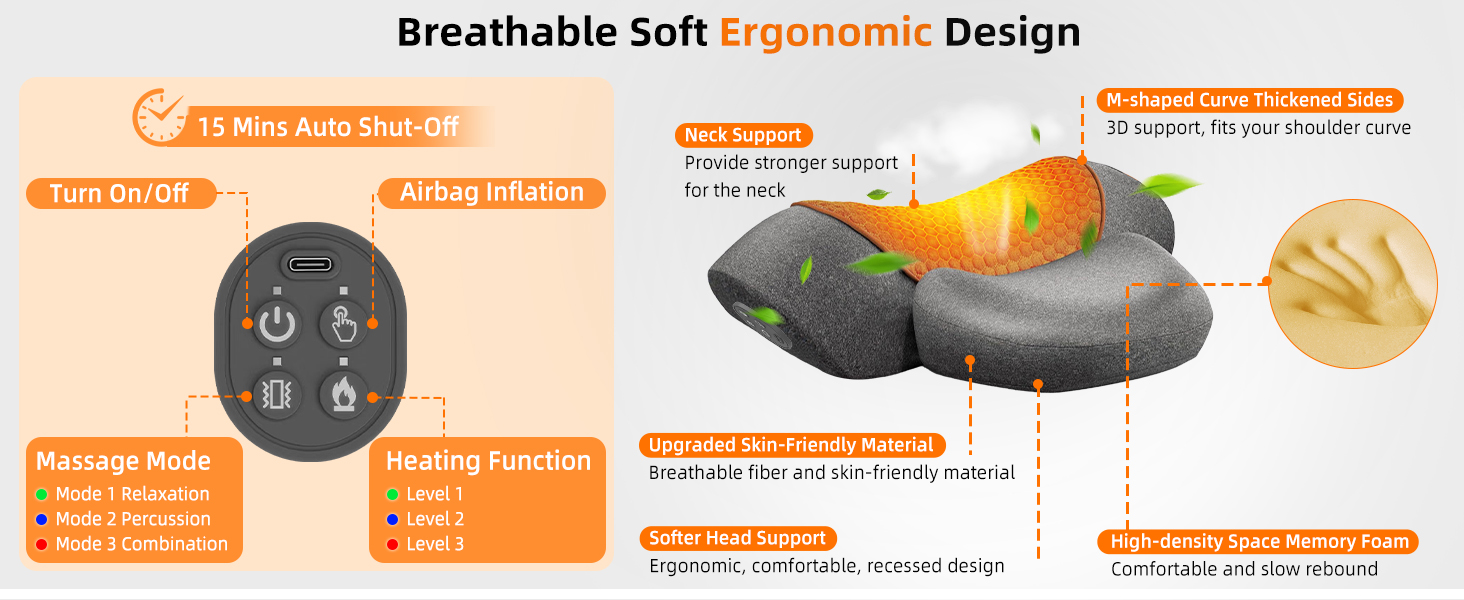 Breathable Soft Ergonomic Design

15 Mins Auto Shut-Off

Turn On/Off

Airbag Inflation

Massage Mode
Mode 1 Relaxation
Mode 2 Percussion
Mode 3 Combination

Heating Function
Level 1
Level 2
Level 3

Neck Support
Provide stronger support for the neck

M-shaped Curve Thickened Sides
3D support, fits your shoulder curve

Upgraded Skin-Friendly Material
Breathable fiber and skin-friendly material

Softer Head Support
Ergonomic, comfortable, recessed design

High-density Space Memory Foam
Comfortable and slow rebound